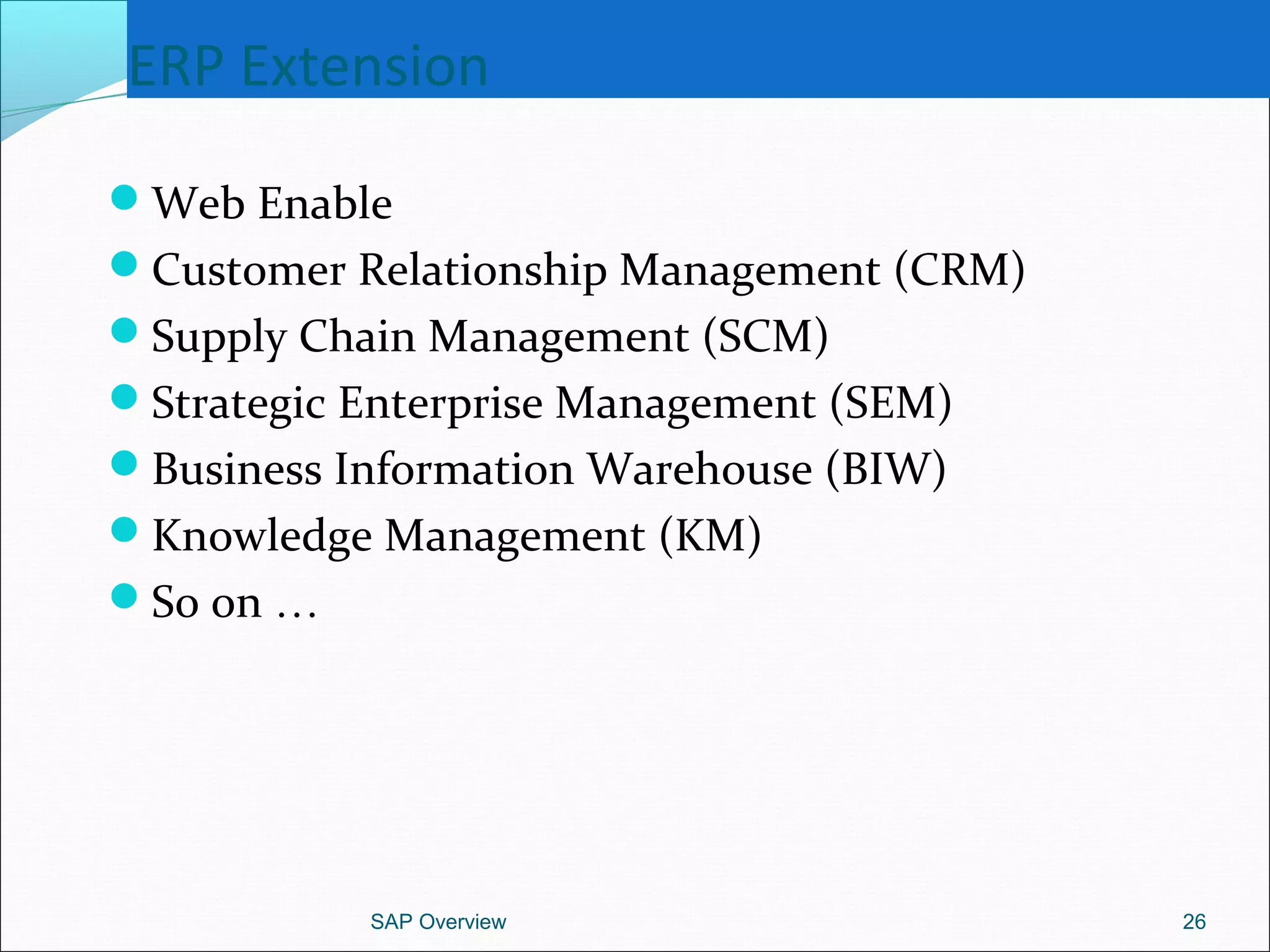 ERP Extension

- Web Enable
- Customer Relationship Management (CRM)
- Supply Chain Management (SCM)
- Strategic Enterprise Management (SEM)
- Business Information Warehouse (BIW)
- Knowledge Management (KM)
- So on …

SAP Overview

26